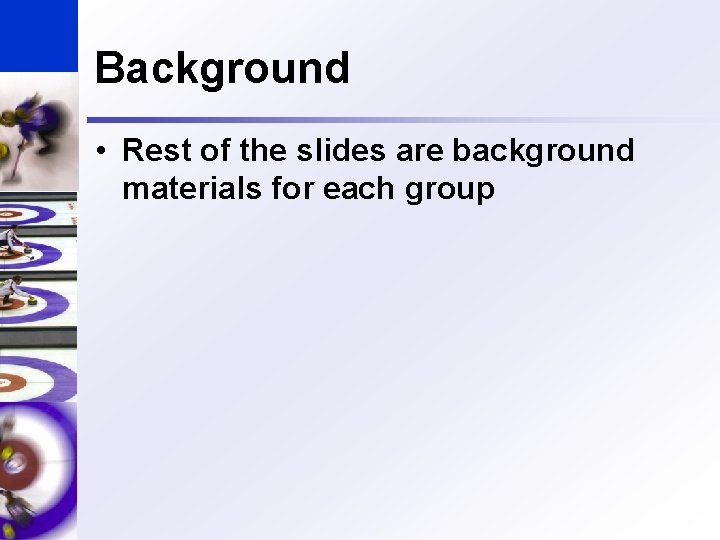 Background

• Rest of the slides are background materials for each group